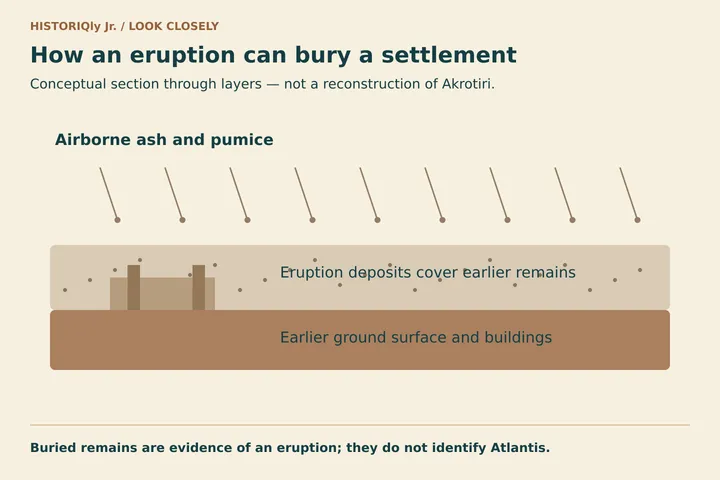 HISTORIQly Jr. / LOOK CLOSELY

How an eruption can bury a settlement

Conceptual section through layers — not a reconstruction of Akrotiri.

Airborne ash and pumice

Eruption deposits cover earlier remains

Earlier ground surface and buildings

Buried remains are evidence of an eruption; they do not identify Atlantis.